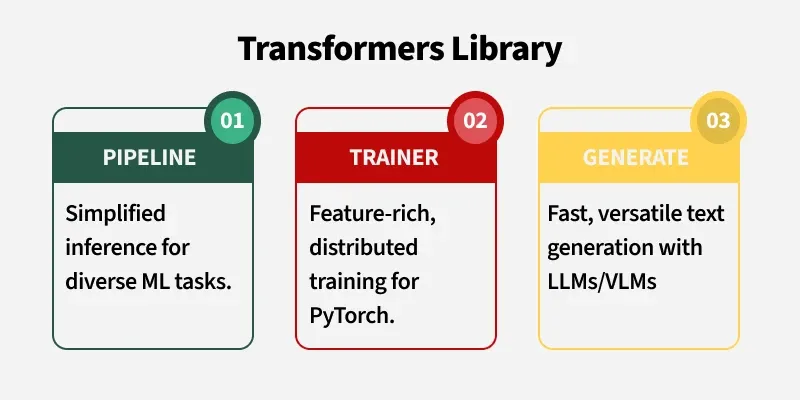 Transformers Library

01
PIPELINE
Simplified inference for diverse ML tasks.

02
TRAINER
Feature-rich, distributed training for PyTorch.

03
GENERATE
Fast, versatile text generation with LLMs/VLMs